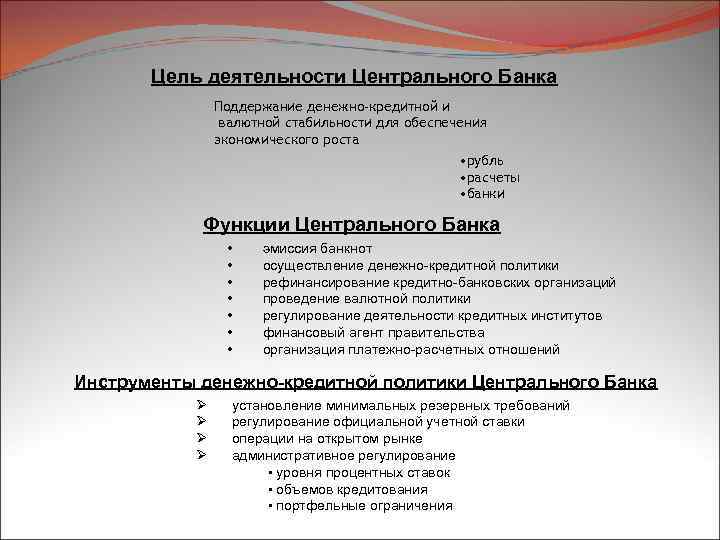 Цель деятельности Центрального Банка

Поддержание денежно-кредитной и валютной стабильности для обеспечения экономического роста

•рубль
•расчеты
•банки

Функции Центрального Банка

• эмиссия банкнот
• осуществление денежно-кредитной политики
• рефинансирование кредитно-банковских организаций
• проведение валютной политики
• регулирование деятельности кредитных институтов
• финансовый агент правительства
• организация платежно-расчетных отношений

Инструменты денежно-кредитной политики Центрального Банка

➢ установление минимальных резервных требований
➢ регулирование официальной учетной ставки
➢ операции на открытом рынке
➢ административное регулирование
▪ уровня процентных ставок
▪ объемов кредитования
▪ портфельные ограничения